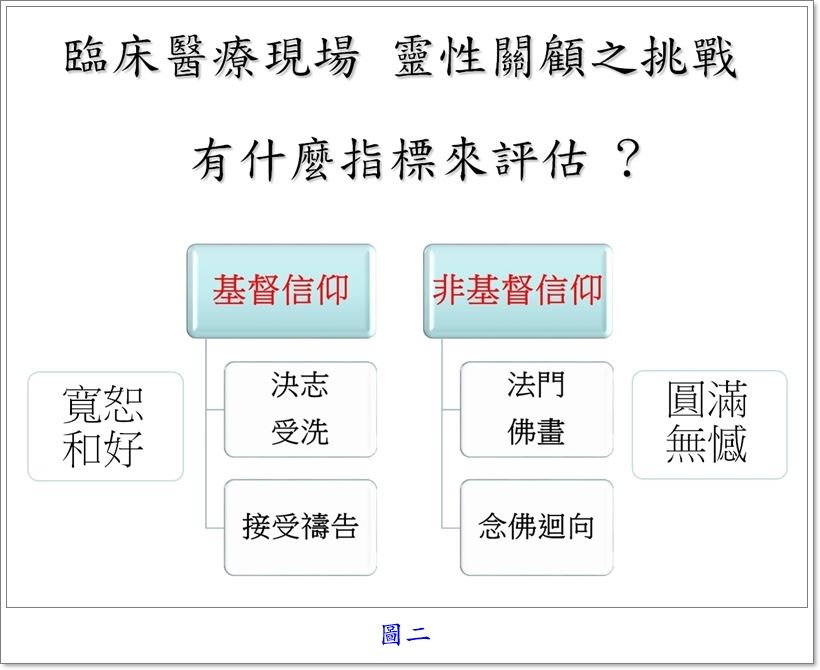 臨床醫療現場 靈性關顧之挑戰

有什麼指標來評估 ？

寬恕
和好

基督信仰

決志
受洗

接受禱告

非基督信仰

法門
佛畫

念佛迴向

圓滿
無憾

圖二